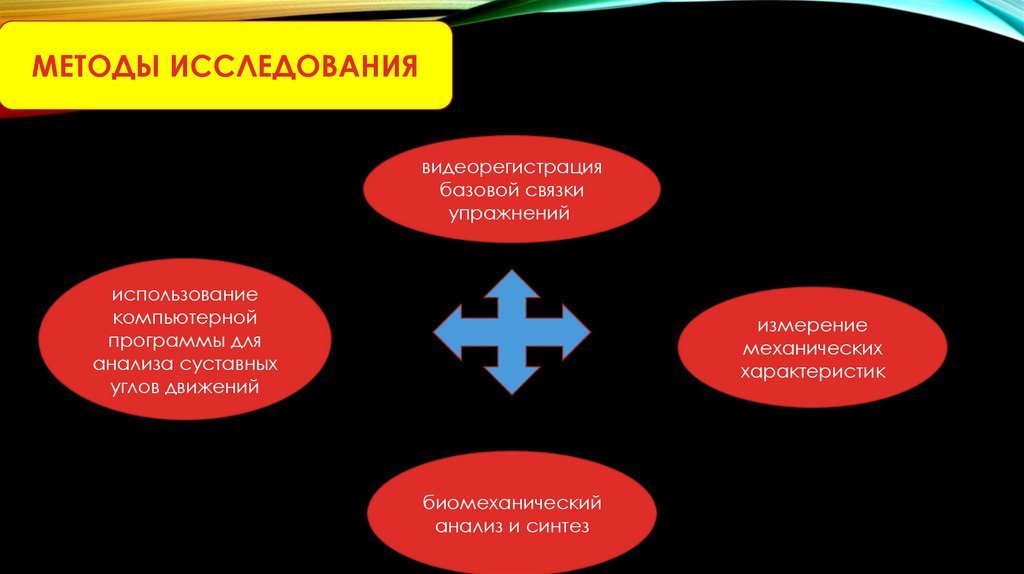 МЕТОДЫ ИССЛЕДОВАНИЯ

видеорегистрация базовой связки упражнений

использование компьютерной программы для анализа суставных углов движений

измерение механических характеристик

биомеханический анализ и синтез